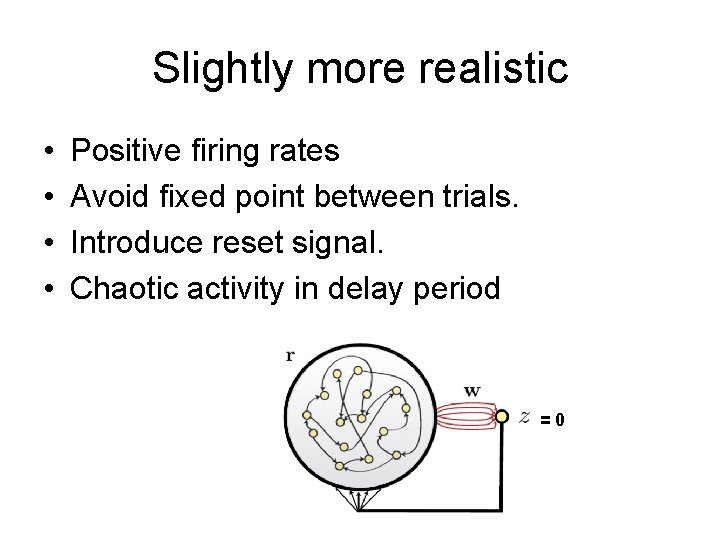 Slightly more realistic

• Positive firing rates
• Avoid fixed point between trials.
• Introduce reset signal.
• Chaotic activity in delay period

r

w

$z$ = 0